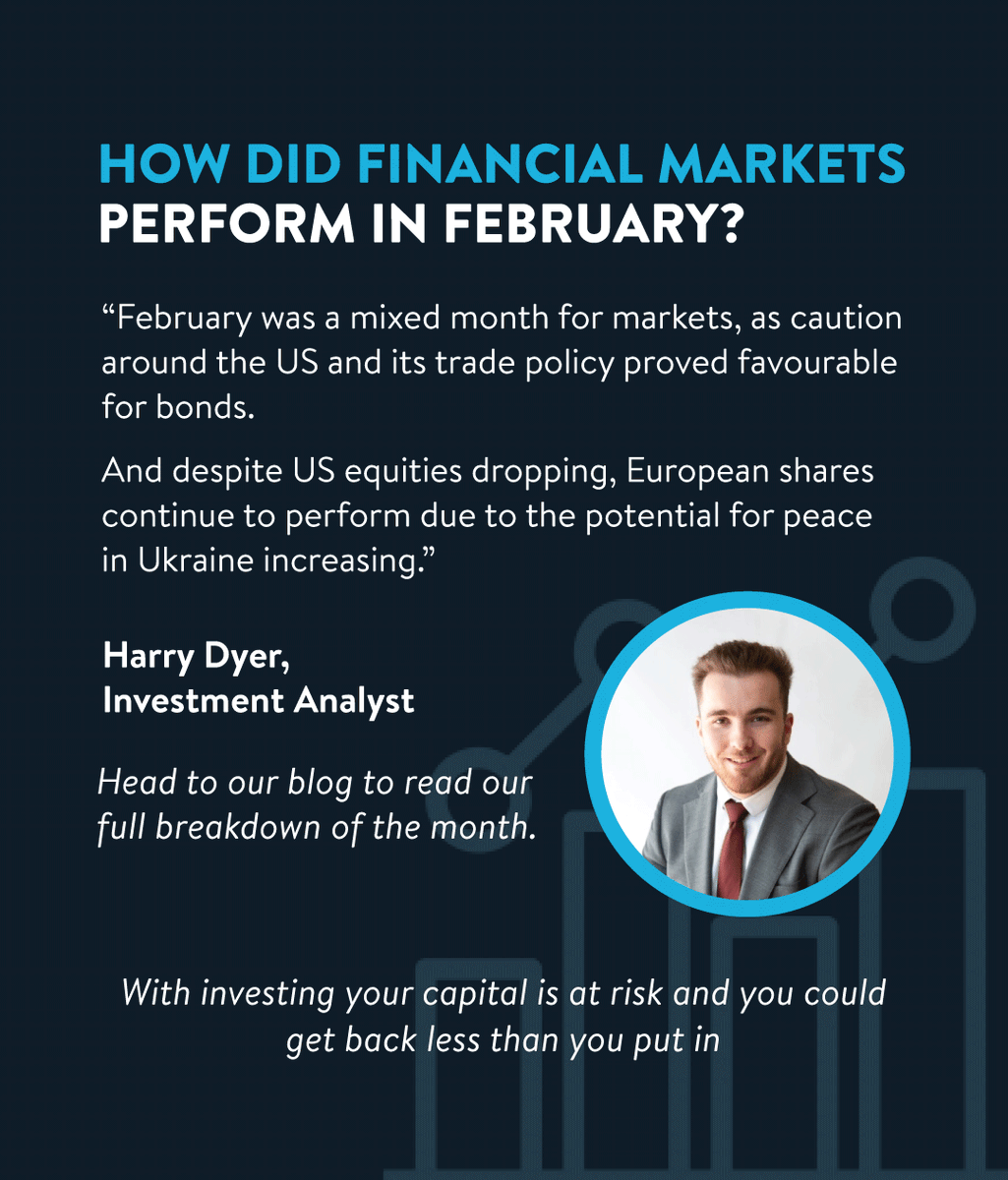 HOW DID FINANCIAL MARKETS PERFORM IN FEBRUARY?

“February was a mixed month for markets, as caution around the US and its trade policy proved favourable for bonds.

And despite US equities dropping, European shares continue to perform due to the potential for peace in Ukraine increasing.”

Harry Dyer,
Investment Analyst

Head to our blog to read our full breakdown of the month.

With investing your capital is at risk and you could get back less than you put in